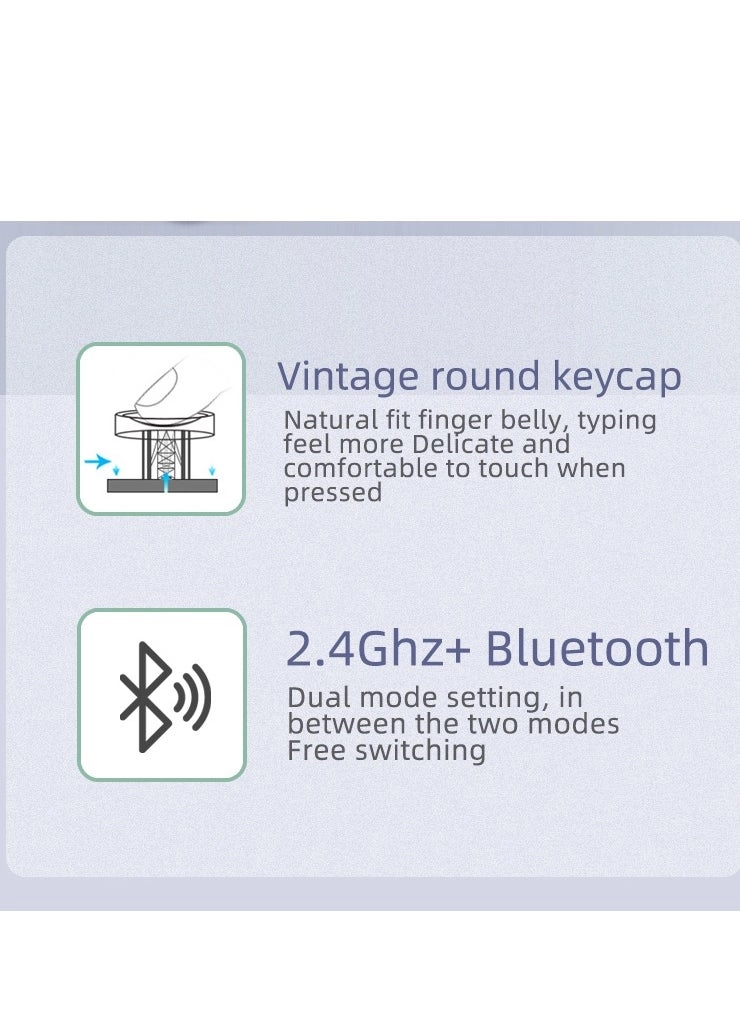 Vintage round keycap
Natural fit finger belly, typing feel more Delicate and comfortable to touch when pressed

2.4Ghz+ Bluetooth
Dual mode setting, in between the two modes Free switching